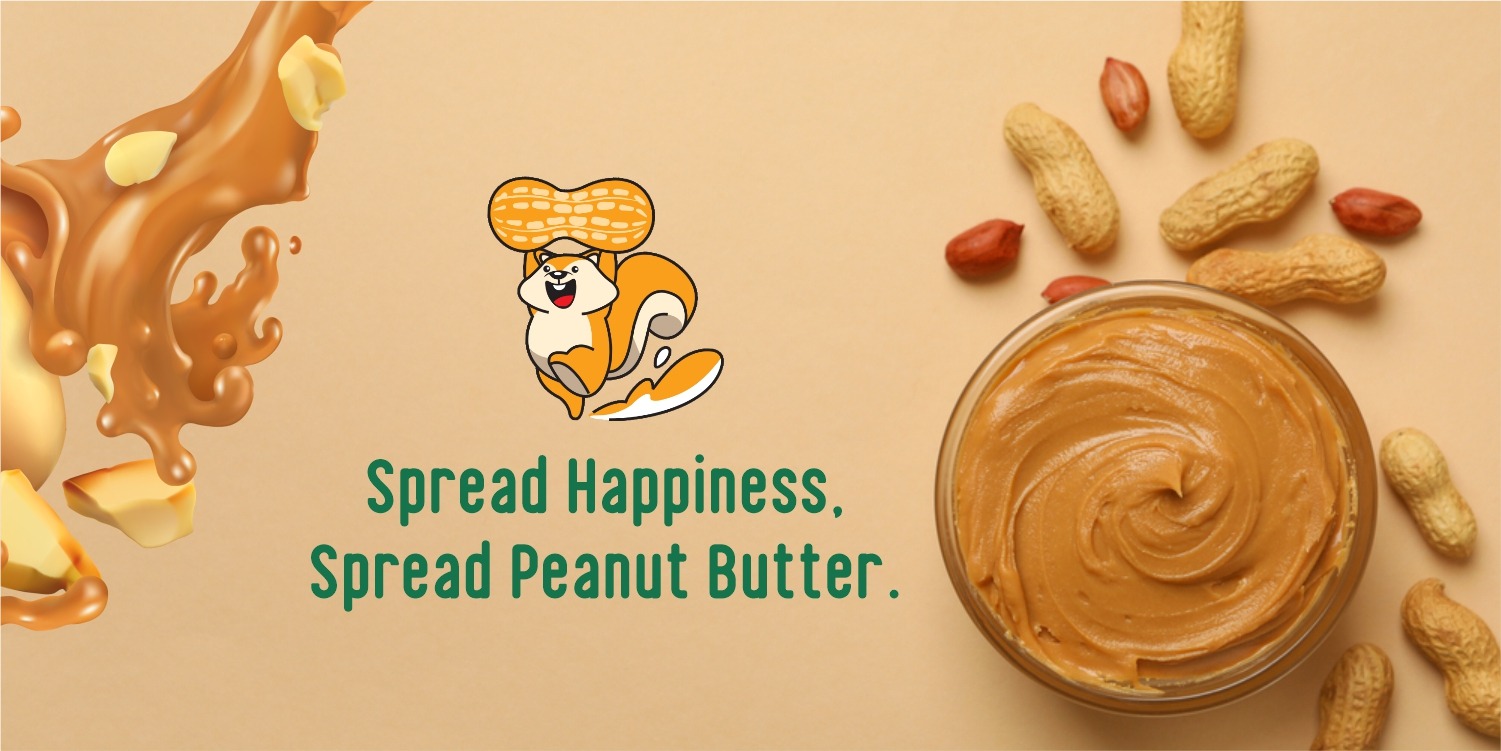 Spread Happiness,
Spread Peanut Butter.